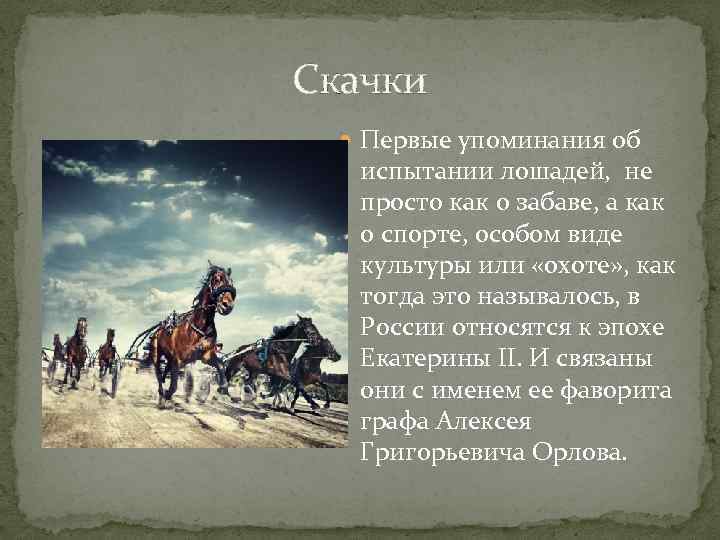 Скачки

Первые упоминания об испытании лошадей, не просто как о забаве, а как о спорте, особом виде культуры или «охоте», как тогда это называлось, в России относятся к эпохе Екатерины II. И связаны они с именем ее фаворита графа Алексея Григорьевича Орлова.